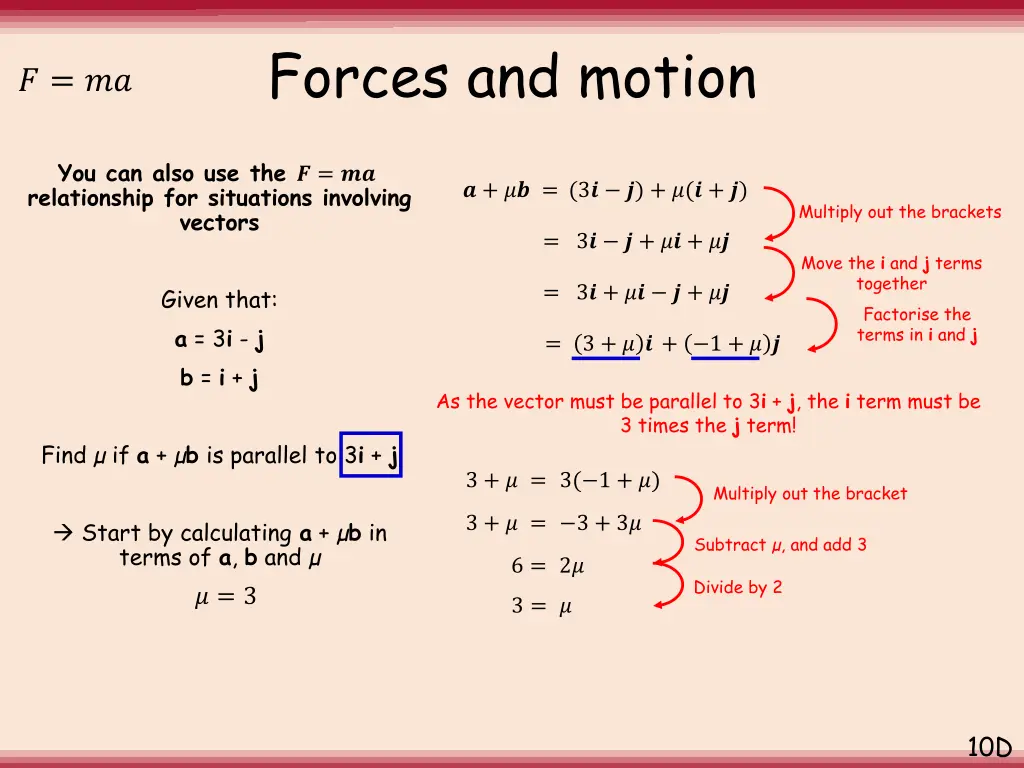 $F = ma$

Forces and motion

You can also use the $F = ma$ relationship for situations involving vectors

Given that:

a = 3i - j

b = i + j

Find $\mu$ if a + $\mu$b is parallel to 3i + j

→ Start by calculating a + $\mu$b in terms of a, b and $\mu$

$\mu = 3$

$a + \mu b = (3i - j) + \mu(i + j)$

Multiply out the brackets

$= 3i - j + \mu i + \mu j$

Move the i and j terms together

$= 3i + \mu i - j + \mu j$

Factorise the terms in i and j

$= (3 + \mu)i + (-1 + \mu)j$

As the vector must be parallel to 3i + j, the i term must be 3 times the j term!

$3 + \mu = 3(-1 + \mu)$

Multiply out the bracket

$3 + \mu = -3 + 3\mu$

Subtract $\mu$, and add 3

$6 = 2\mu$

Divide by 2

$3 = \mu$

10D